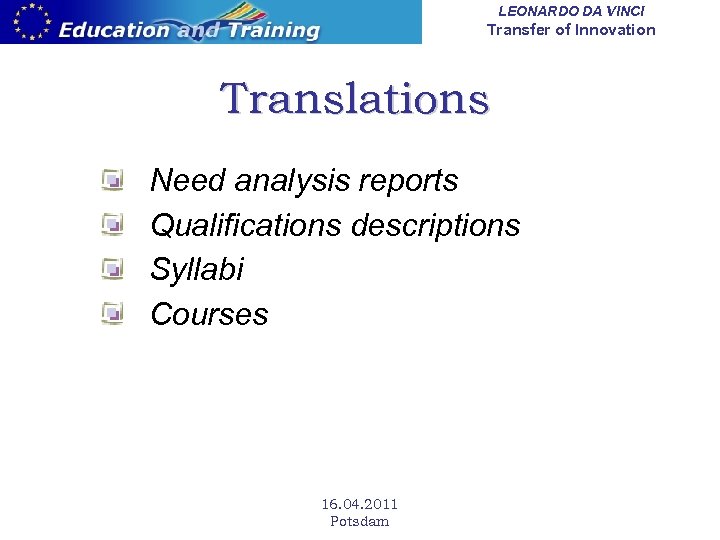 Education and Training

LEONARDO DA VINCI
Transfer of Innovation

Translations

Need analysis reports
Qualifications descriptions
Syllabi
Courses

16.04.2011
Potsdam